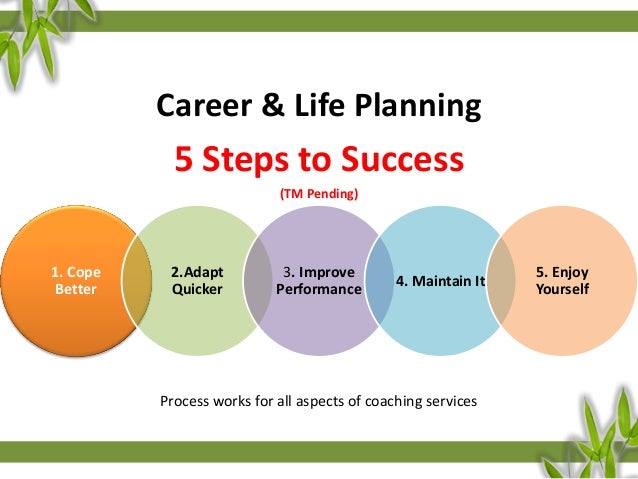 Career & Life Planning

5 Steps to Success

(TM Pending)

1. Cope Better

2.Adapt Quicker

3. Improve Performance

4. Maintain It

5. Enjoy Yourself

Process works for all aspects of coaching services